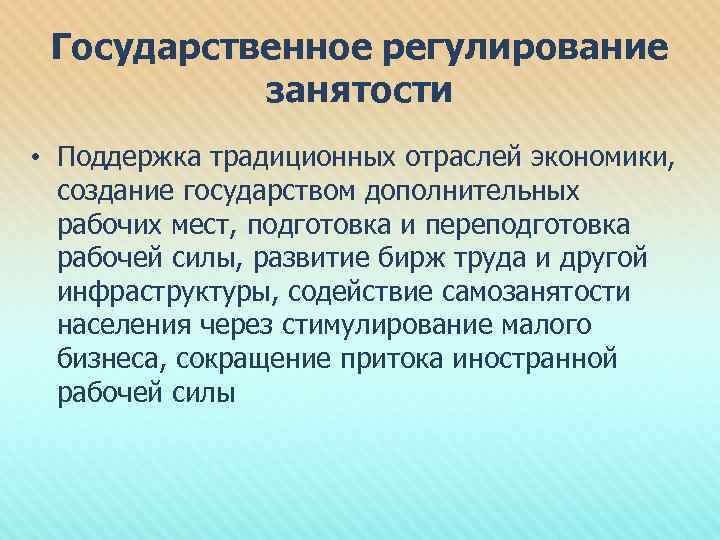 Государственное регулирование занятости

• Поддержка традиционных отраслей экономики, создание государством дополнительных рабочих мест, подготовка и переподготовка рабочей силы, развитие бирж труда и другой инфраструктуры, содействие самозанятости населения через стимулирование малого бизнеса, сокращение притока иностранной рабочей силы